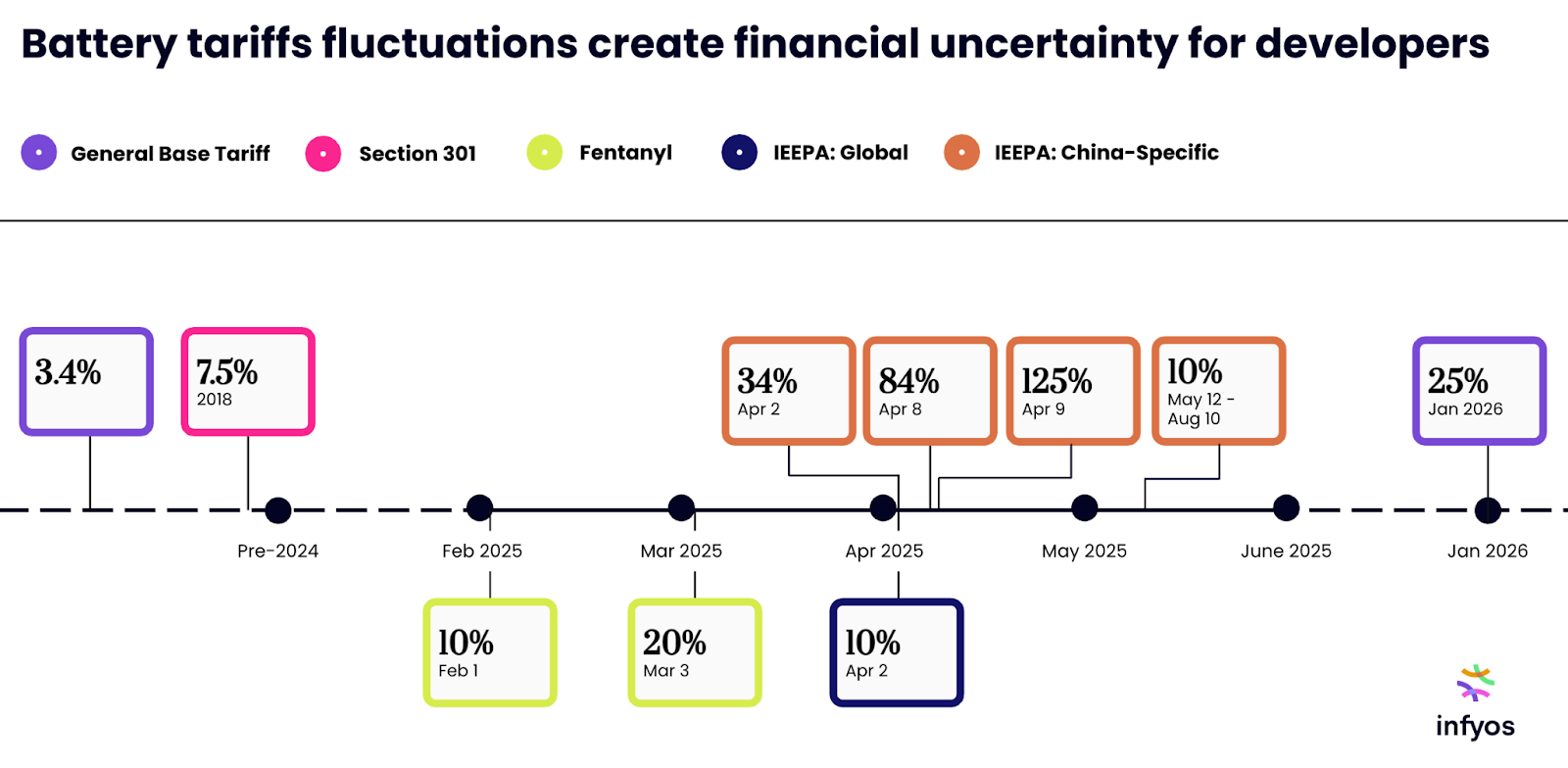 Battery tariffs fluctuations create financial uncertainty for developers

General Base Tariff

Section 301

Fentanyl

IEEPA: Global

IEEPA: China-Specific

3.4%

7.5%
2018

34%
Apr 2

84%
Apr 8

125%
Apr 9

10%
May 12 - Aug 10

25%
Jan 2026

Pre-2024

Feb 2025

Mar 2025

Apr 2025

May 2025

June 2025

Jan 2026

10%
Feb 1

20%
Mar 3

10%
Apr 2

infyos